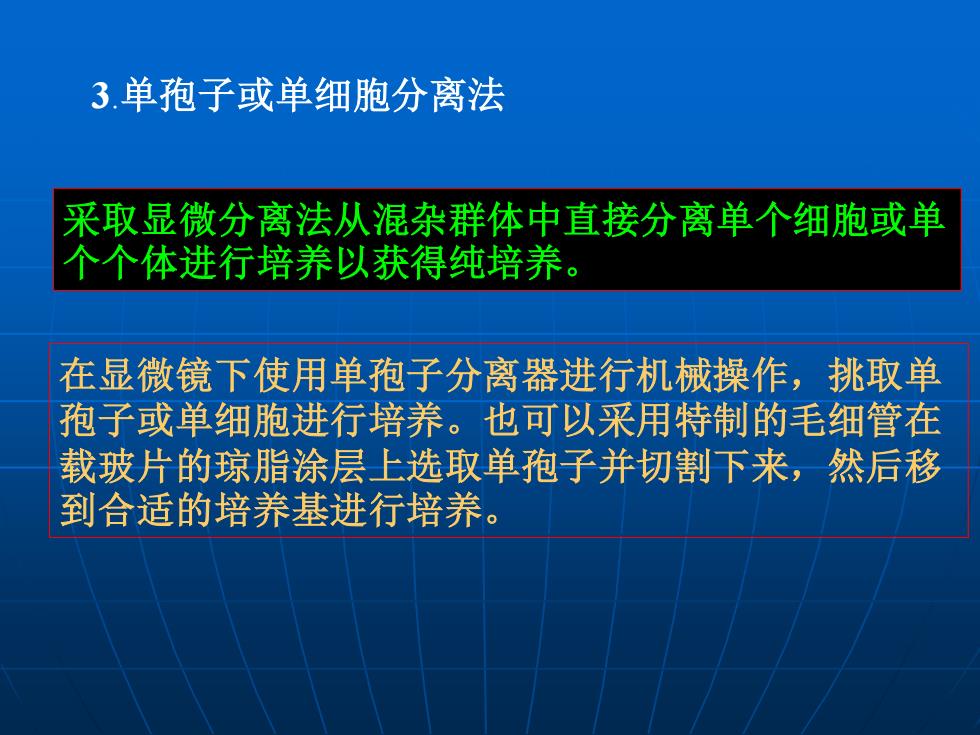 3.单孢子或单细胞分离法

采取显微分离法从混杂群体中直接分离单个细胞或单个个体进行培养以获得纯培养。

在显微镜下使用单孢子分离器进行机械操作，挑取单孢子或单细胞进行培养。也可以采用特制的毛细管在载玻片的琼脂涂层上选取单孢子并切割下来，然后移到合适的培养基进行培养。